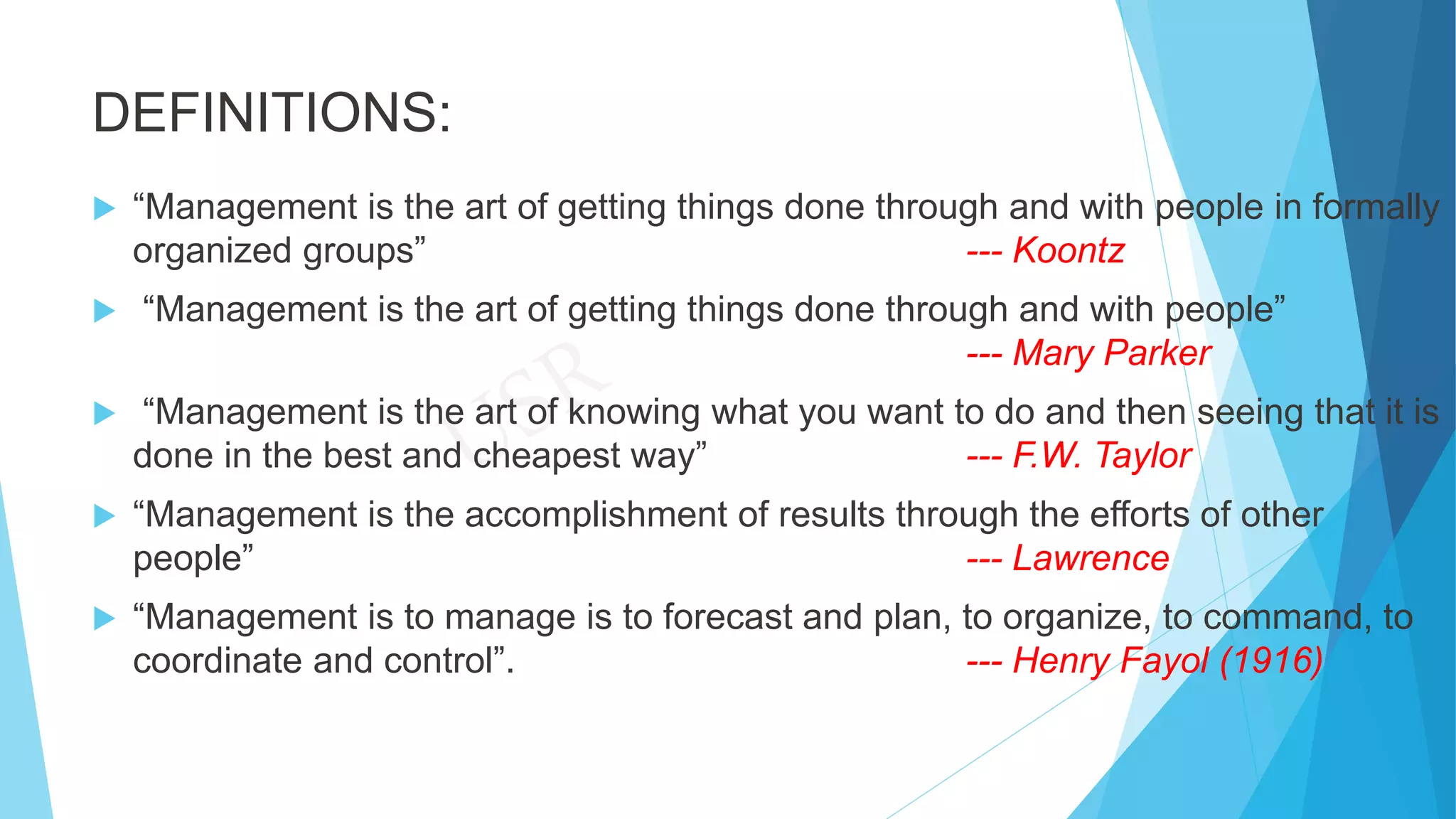 DEFINITIONS:

“Management is the art of getting things done through and with people in formally organized groups” --- Koontz

“Management is the art of getting things done through and with people” --- Mary Parker

“Management is the art of knowing what you want to do and then seeing that it is done in the best and cheapest way” --- F.W. Taylor

“Management is the accomplishment of results through the efforts of other people” --- Lawrence

“Management is to manage is to forecast and plan, to organize, to command, to coordinate and control”. --- Henry Fayol (1916)

USR